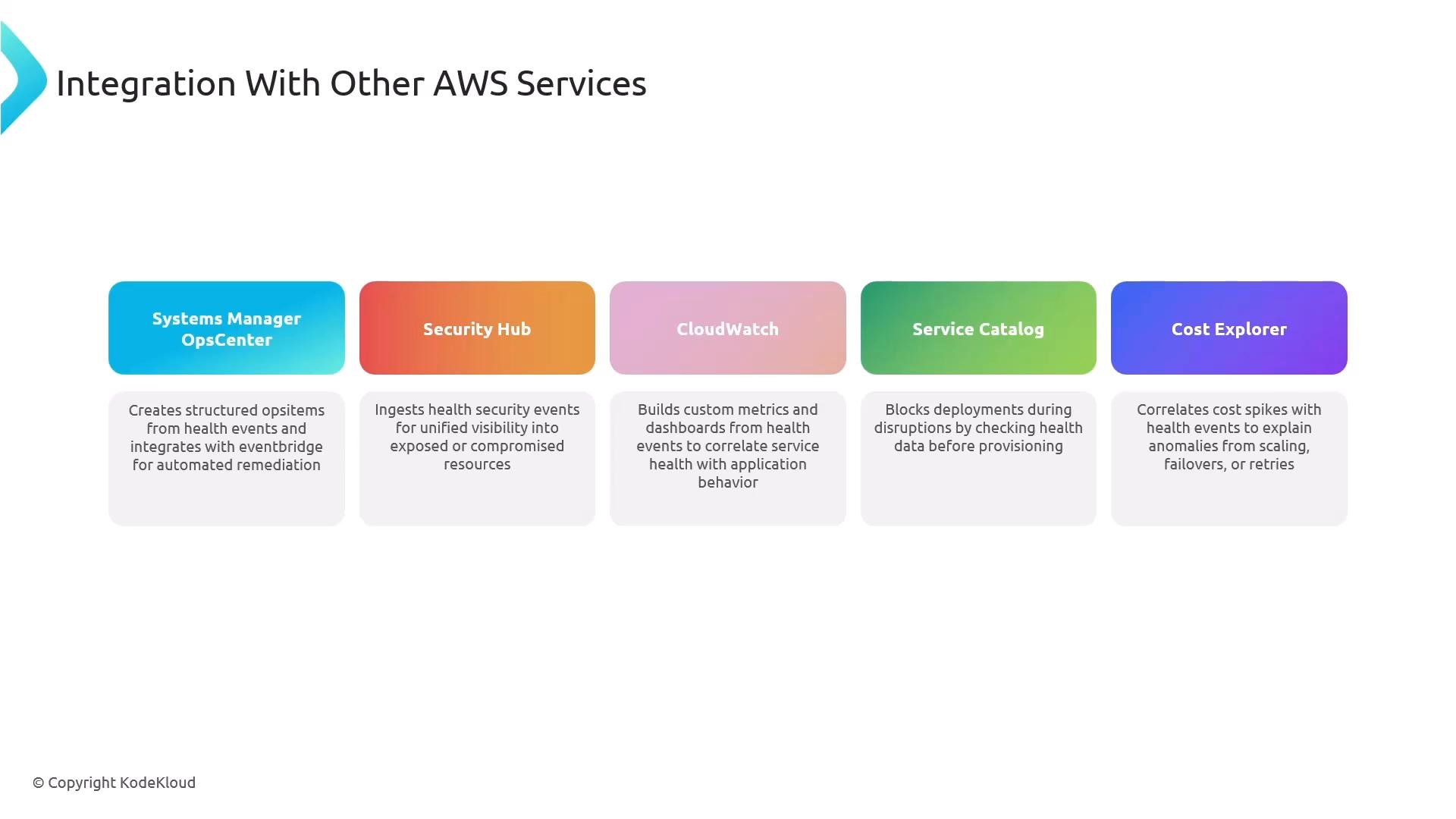 Integration With Other AWS Services

Systems Manager OpsCenter

Creates structured opsitems from health events and integrates with eventbridge for automated remediation

Security Hub

Ingests health security events for unified visibility into exposed or compromised resources

CloudWatch

Builds custom metrics and dashboards from health events to correlate service health with application behavior

Service Catalog

Blocks deployments during disruptions by checking health data before provisioning

Cost Explorer

Correlates cost spikes with health events to explain anomalies from scaling, failovers, or retries

© Copyright KodeKloud